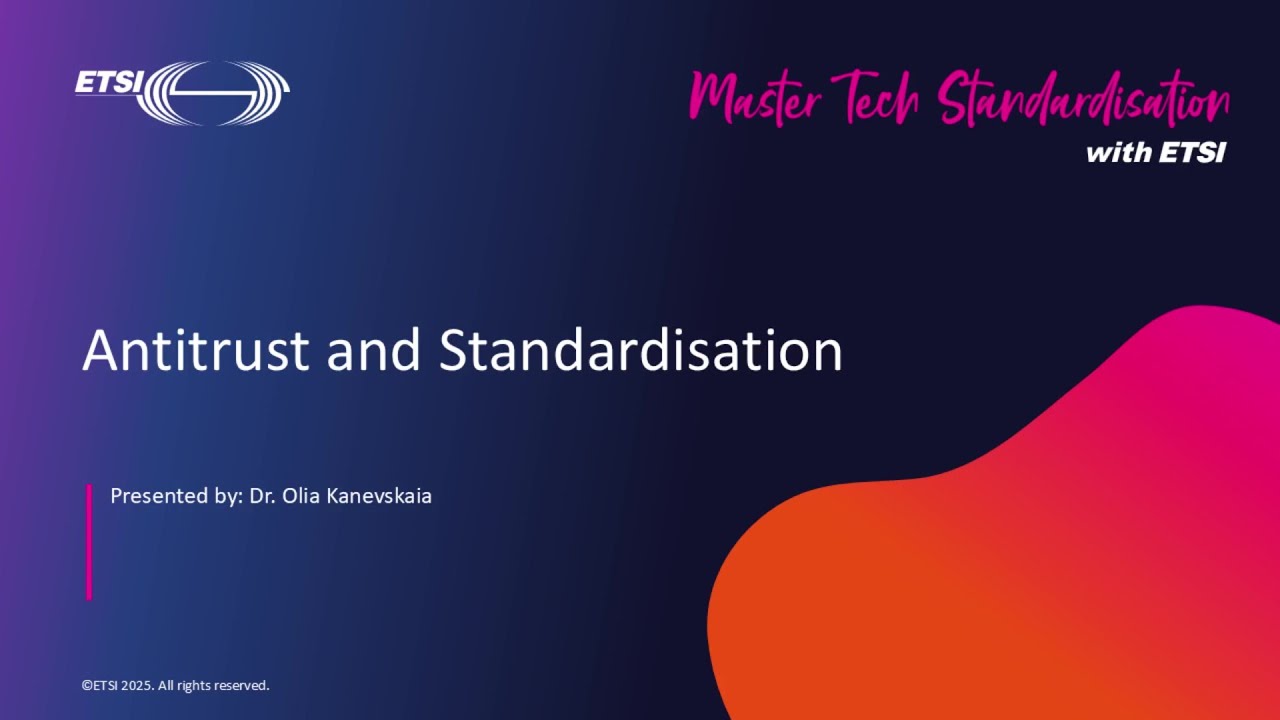 ETSI

Master Tech Standardisation
with ETSI

Antitrust and Standardisation

Presented by: Dr. Olia Kanevskaia

©ETSI 2025. All rights reserved.